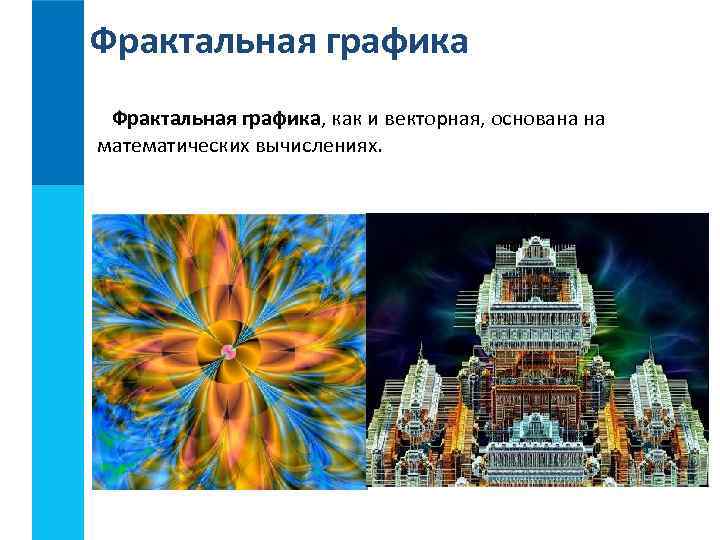 Фрактальная графика

Фрактальная графика, как и векторная, основана на математических вычислениях.